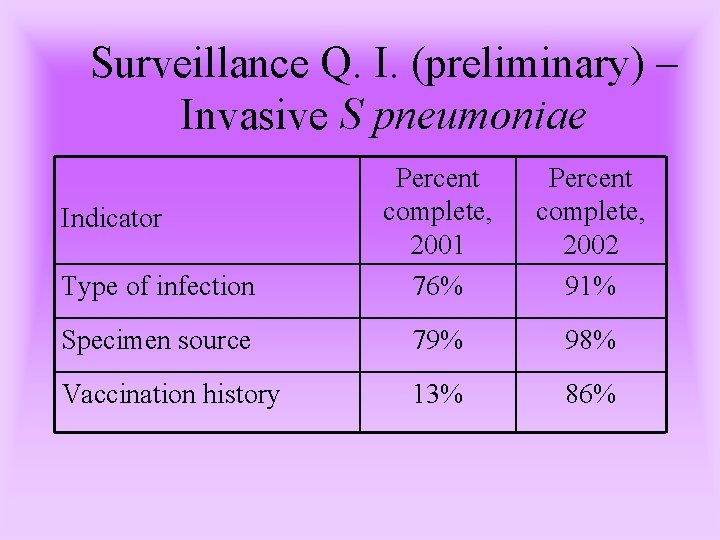 Surveillance Q. I. (preliminary) – Invasive S pneumoniae

| Indicator | Percent complete, 2001 | Percent complete, 2002 |
|---|---|---|
| Type of infection | 76% | 91% |
| Specimen source | 79% | 98% |
| Vaccination history | 13% | 86% |